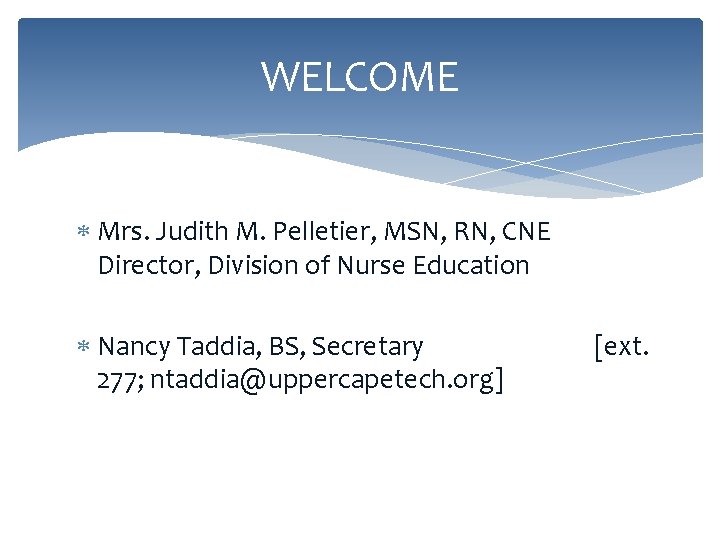 WELCOME

* Mrs. Judith M. Pelletier, MSN, RN, CNE Director, Division of Nurse Education

* Nancy Taddia, BS, Secretary [ext. 277; ntaddia@uppercapetech.org]